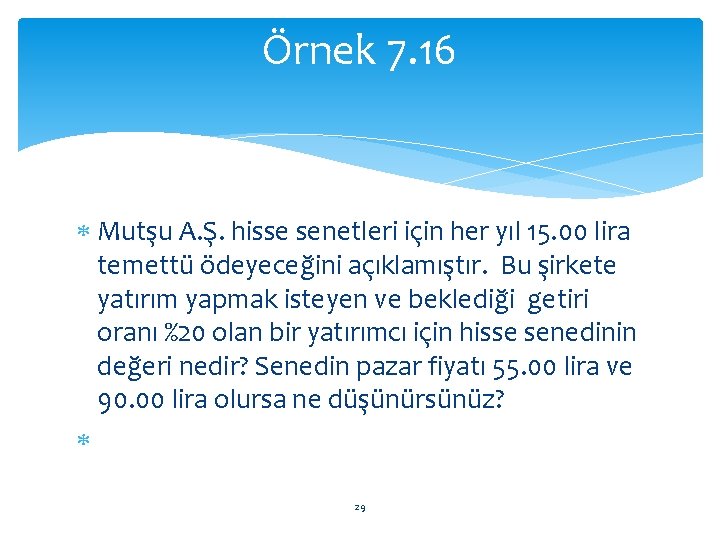 Örnek 7.16

Mutşu A.Ş. hisse senetleri için her yıl 15.00 lira temettü ödeyeceğini açıklamıştır. Bu şirkete yatırım yapmak isteyen ve beklediği getiri oranı %20 olan bir yatırımcı için hisse senedinin değeri nedir? Senedin pazar fiyatı 55.00 lira ve 90.00 lira olursa ne düşünürsünüz?

29